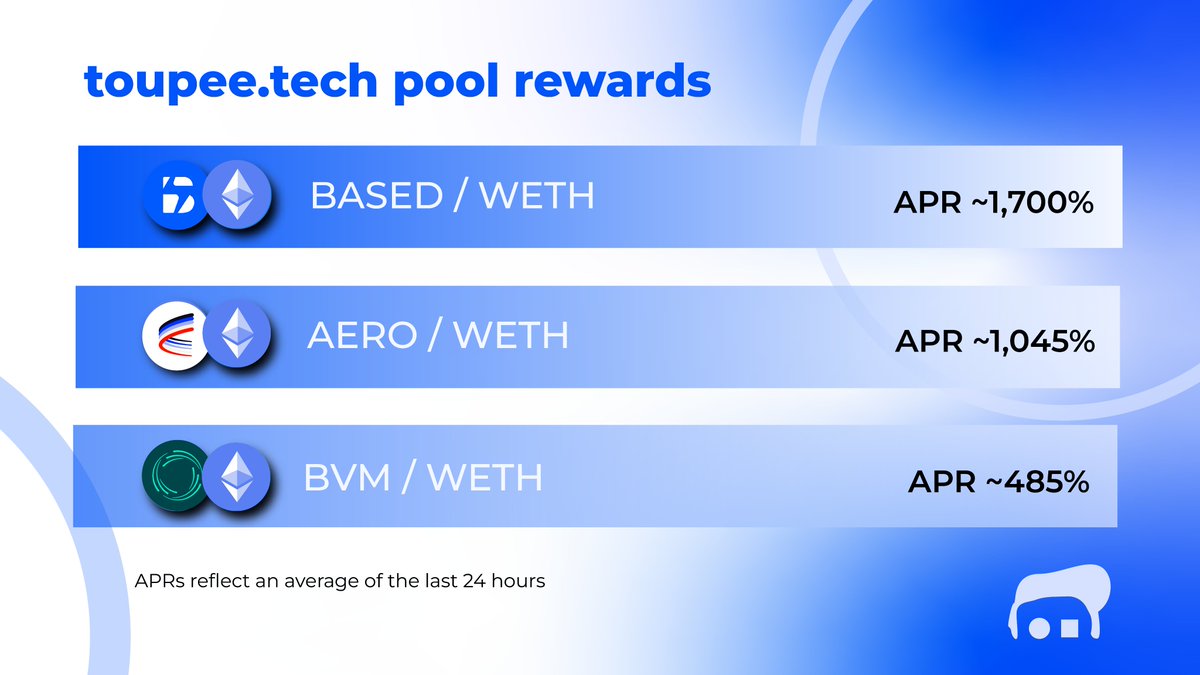 toupee.tech pool rewards

BASED / WETH

APR ~1,700%

AERO / WETH

APR ~1,045%

BVM / WETH

APR ~485%

APRs reflect an average of the last 24 hours